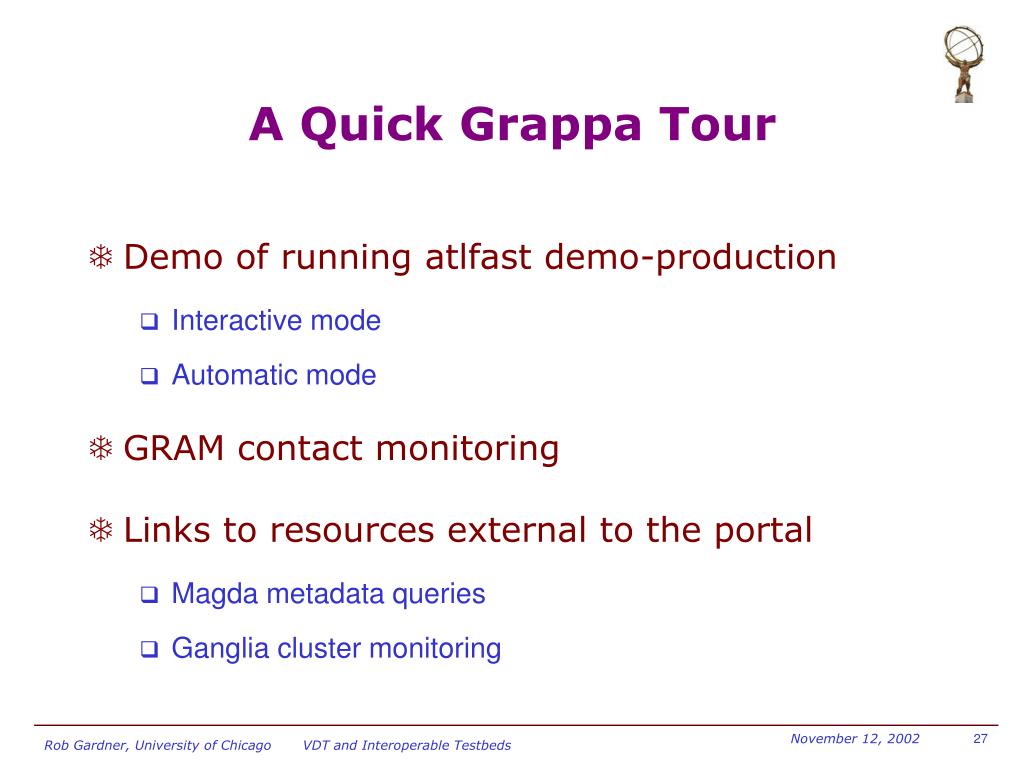 A Quick Grappa Tour

❄ Demo of running atlfast demo-production

❑ Interactive mode

❑ Automatic mode

❄ GRAM contact monitoring

❄ Links to resources external to the portal

❑ Magda metadata queries

❑ Ganglia cluster monitoring

Rob Gardner, University of Chicago VDT and Interoperable Testbeds November 12, 2002 27